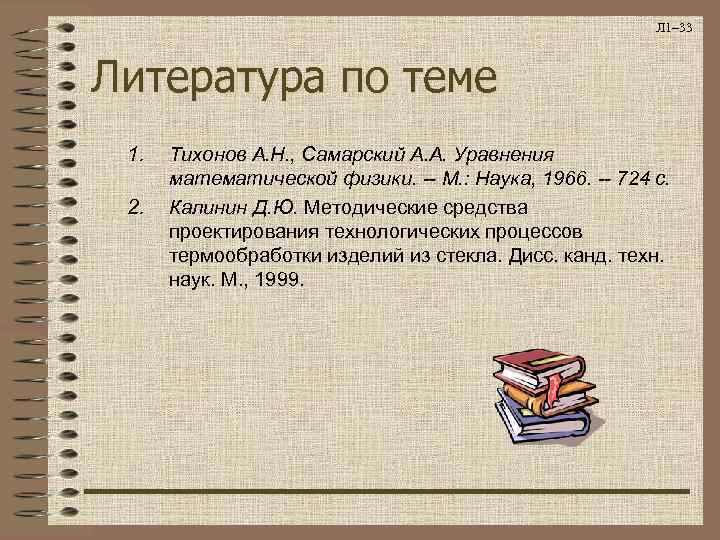 Л1–33

Литература по теме

1. Тихонов А.Н., Самарский А.А. Уравнения математической физики. – М.: Наука, 1966. – 724 с.

2. Калинин Д.Ю. Методические средства проектирования технологических процессов термообработки изделий из стекла. Дисс. канд. техн. наук. М., 1999.